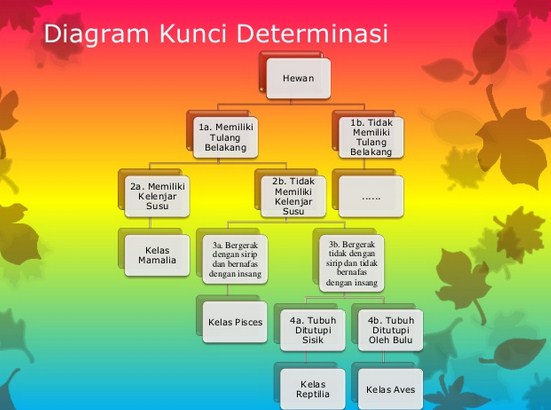 Diagram Kunci Determinasi

Hewan

1a. Memiliki Tulang Belakang

1b. Tidak Memiliki Tulang Belakang

2a. Memiliki Kelenjar Susu

2b. Tidak Memiliki Kelenjar Susu

……

Kelas Mamalia

3a. Bergerak dengan sirip dan bernafas dengan insang

3b. Bergerak tidak dengan sirip dan tidak bernafas dengan insang

Kelas Pisces

4a. Tubuh Ditutupi Sisik

4b. Tubuh Ditutupi Oleh Bulu

Kelas Reptilia

Kelas Aves